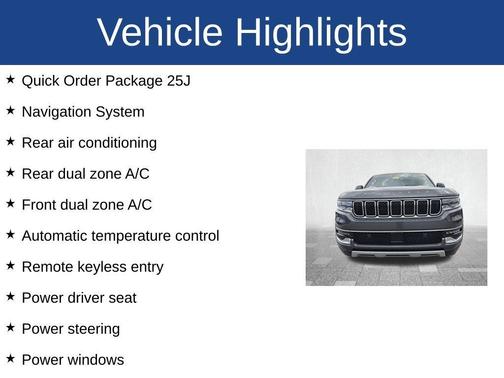 Vehicle Highlights

★ Quick Order Package 25J

★ Navigation System

★ Rear air conditioning

★ Rear dual zone A/C

★ Front dual zone A/C

★ Automatic temperature control

★ Remote keyless entry

★ Power driver seat

★ Power steering

★ Power windows